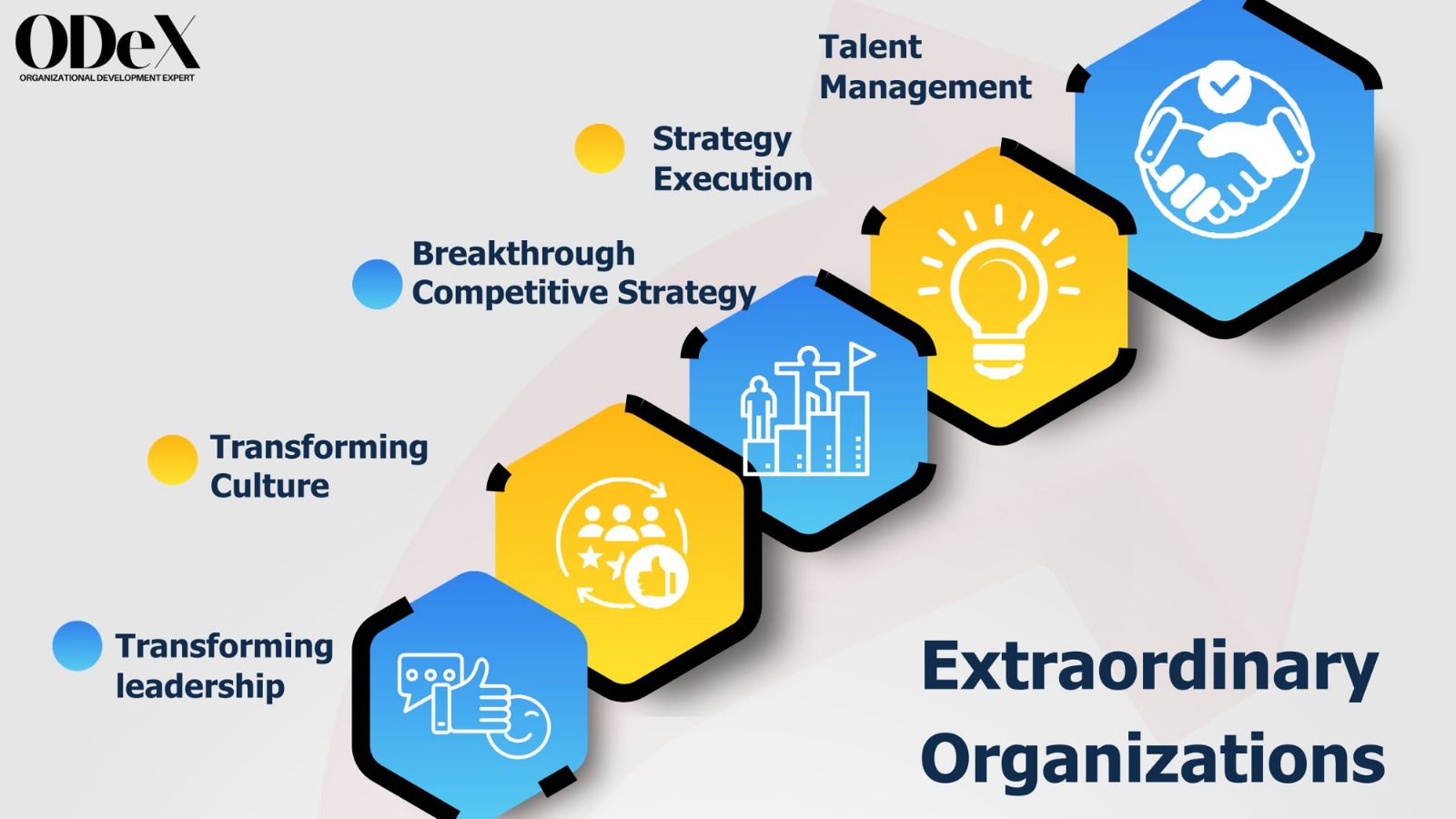 ODeX
ORGANIZATIONAL DEVELOPMENT EXPERT

Talent Management

Strategy Execution

Breakthrough Competitive Strategy

Transforming Culture

Transforming leadership

Extraordinary Organizations